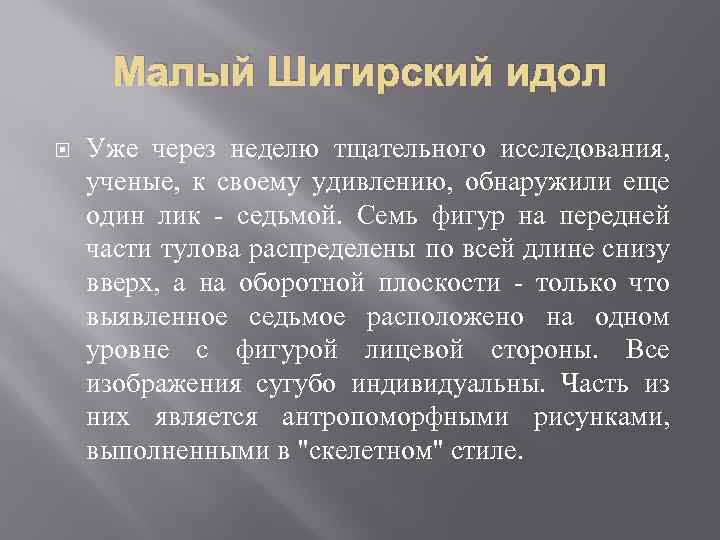 Малый Шигирский идол

Уже через неделю тщательного исследования, ученые, к своему удивлению, обнаружили еще один лик - седьмой. Семь фигур на передней части тулова распределены по всей длине снизу вверх, а на оборотной плоскости - только что выявленное седьмое расположено на одном уровне с фигурой лицевой стороны. Все изображения сугубо индивидуальны. Часть из них является антропоморфными рисунками, выполненными в "скелетном" стиле.